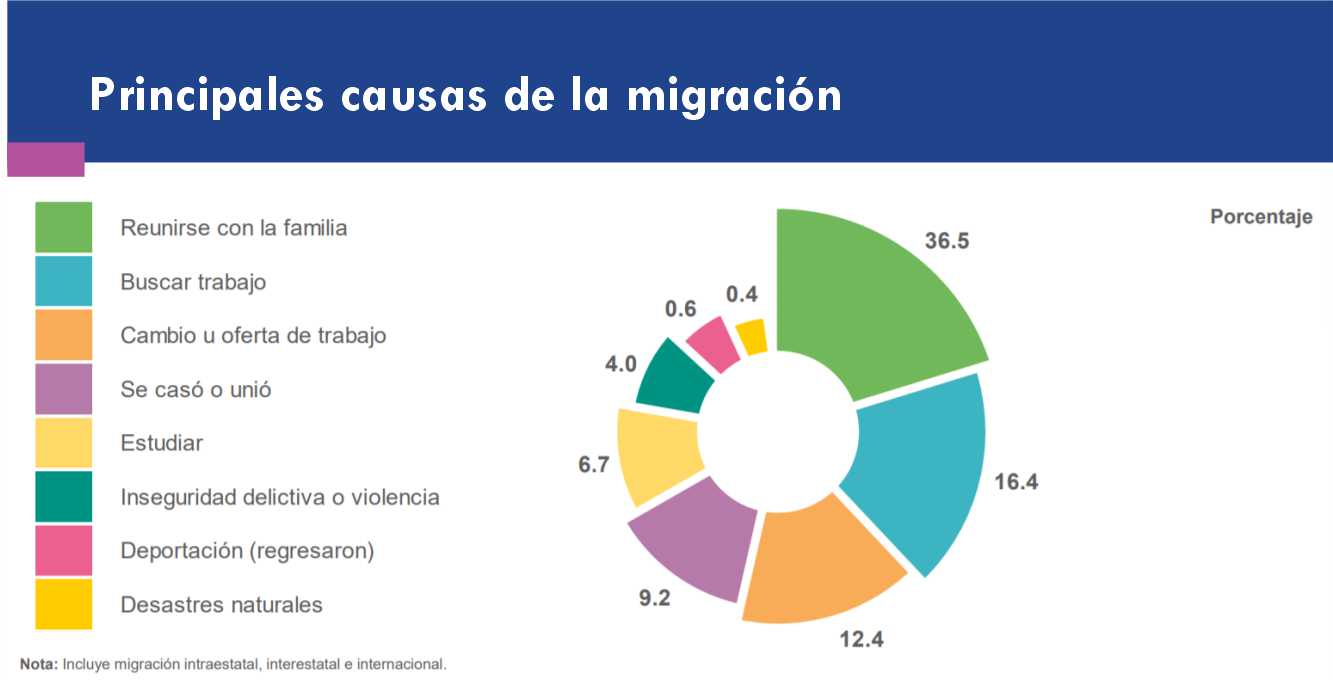 Principales causas de la migración

Reunirse con la familia
Buscar trabajo
Cambio u oferta de trabajo
Se casó o unió
Estudiar
Inseguridad delictiva o violencia
Deportación (regresaron)
Desastres naturales

Porcentaje

36.5
16.4
12.4
9.2
6.7
4.0
0.6
0.4

Nota: Incluye migración intraestatal, interestatal e internacional.